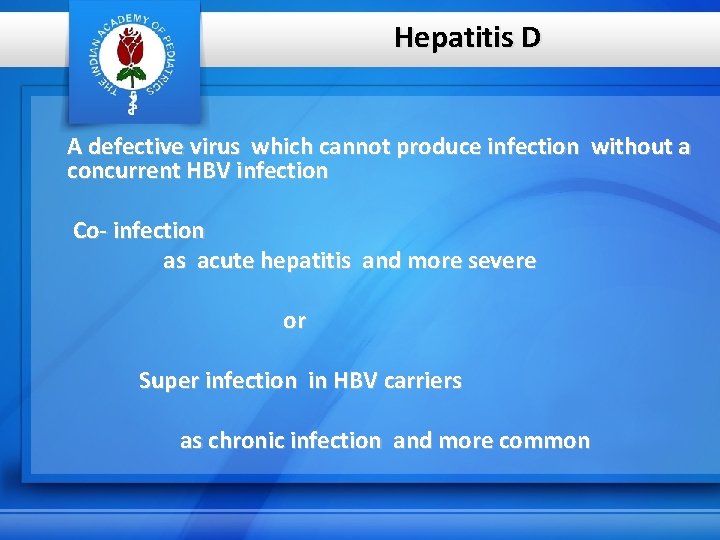 THE INDIAN ACADEMY OF PEDIATRICS

Hepatitis D

A defective virus which cannot produce infection without a concurrent HBV infection

Co- infection

as acute hepatitis and more severe

or

Super infection in HBV carriers

as chronic infection and more common